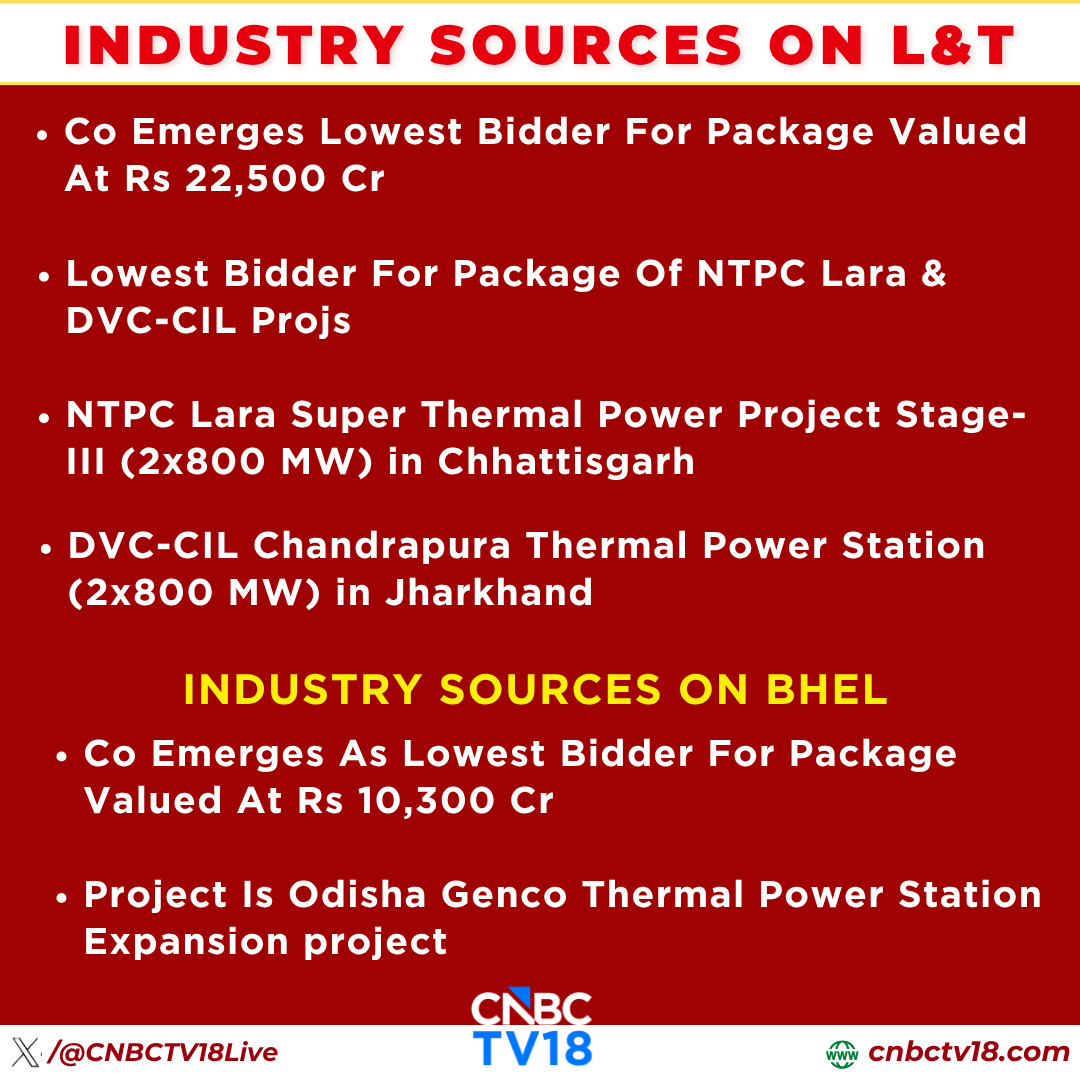 INDUSTRY SOURCES ON L&T

• Co Emerges Lowest Bidder For Package Valued At Rs 22,500 Cr

• Lowest Bidder For Package Of NTPC Lara & DVC-CIL Projs

• NTPC Lara Super Thermal Power Project Stage-III (2x800 MW) in Chhattisgarh

• DVC-CIL Chandrapura Thermal Power Station (2x800 MW) in Jharkhand

INDUSTRY SOURCES ON BHEL

• Co Emerges As Lowest Bidder For Package Valued At Rs 10,300 Cr

• Project Is Odisha Genco Thermal Power Station Expansion project

CNBC TV18

/@CNBCTV18Live

www cnbctv18.com